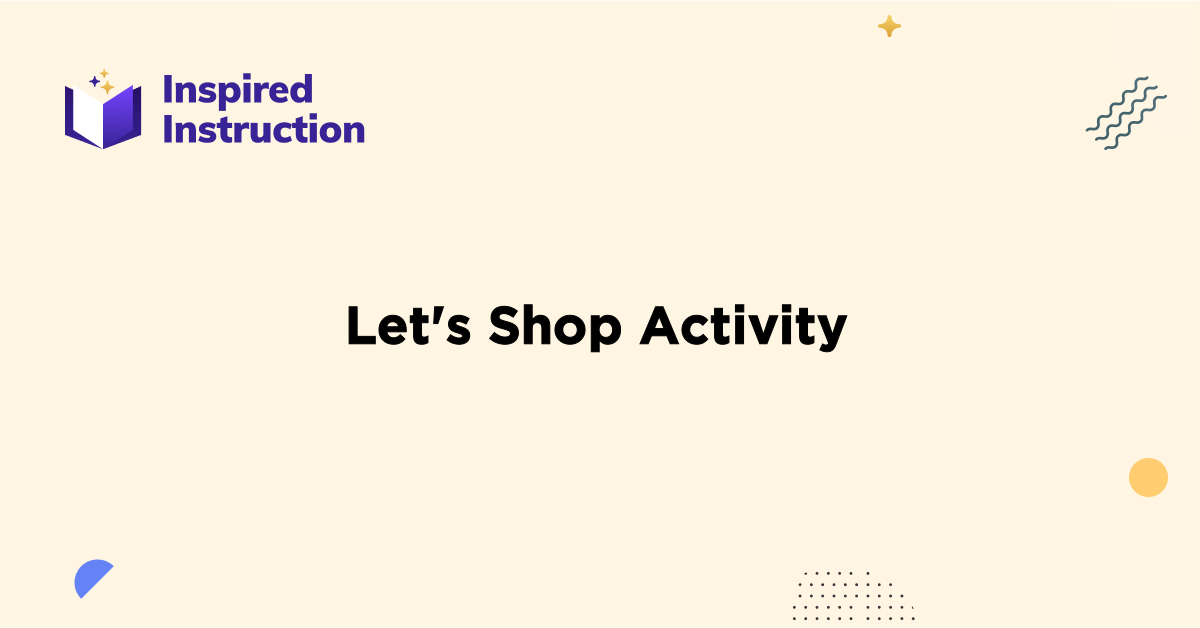 Inspired Instruction

Let's Shop Activity